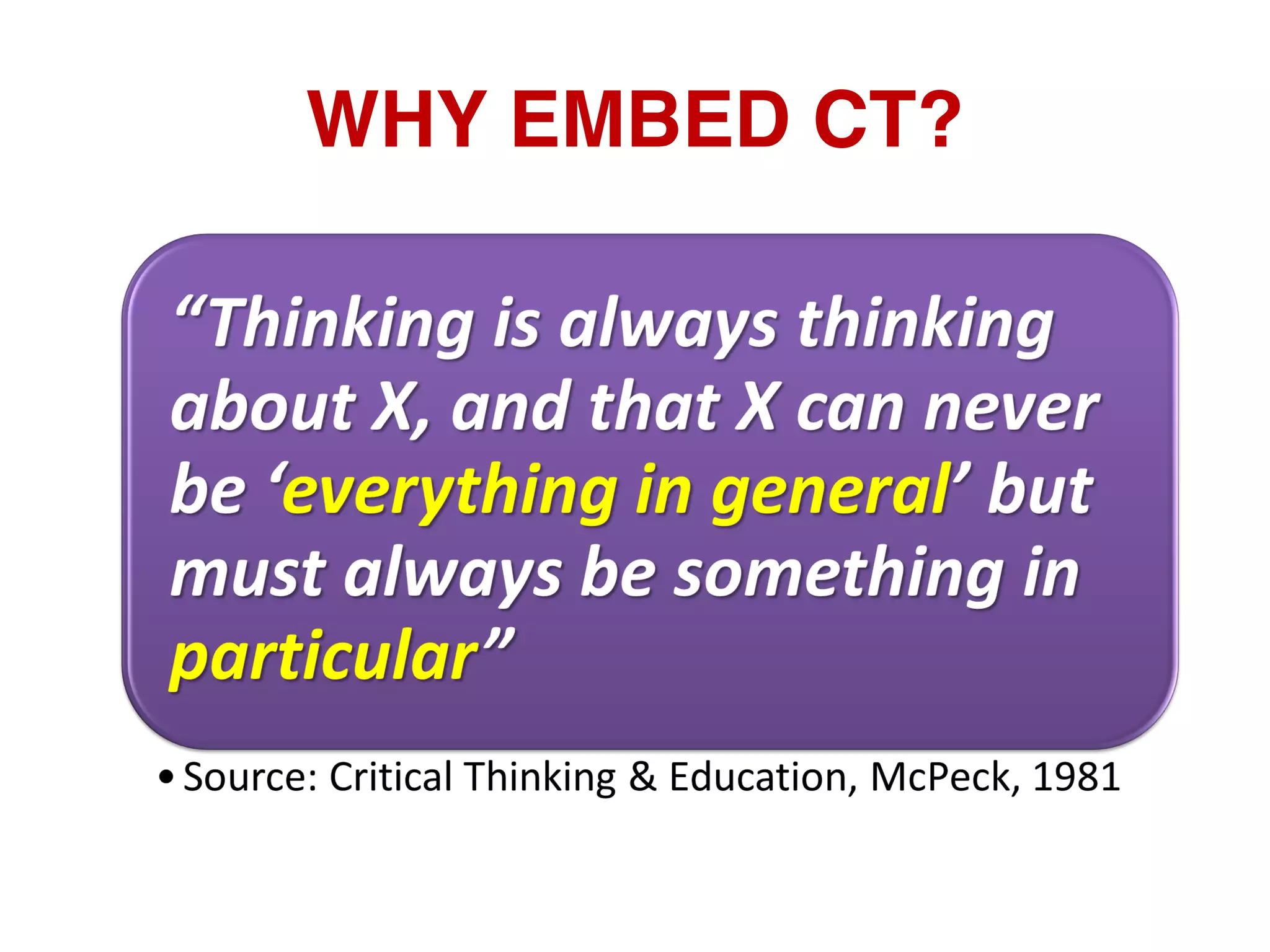 WHY EMBED CT?

“Thinking is always thinking about X, and that X can never be ‘everything in general’ but must always be something in particular”

• Source: Critical Thinking & Education, McPeck, 1981